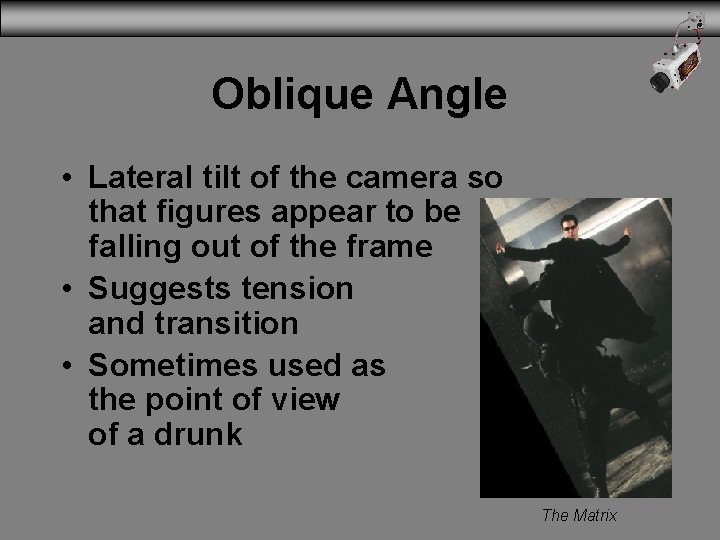 Oblique Angle

• Lateral tilt of the camera so that figures appear to be falling out of the frame
• Suggests tension and transition
• Sometimes used as the point of view of a drunk

The Matrix